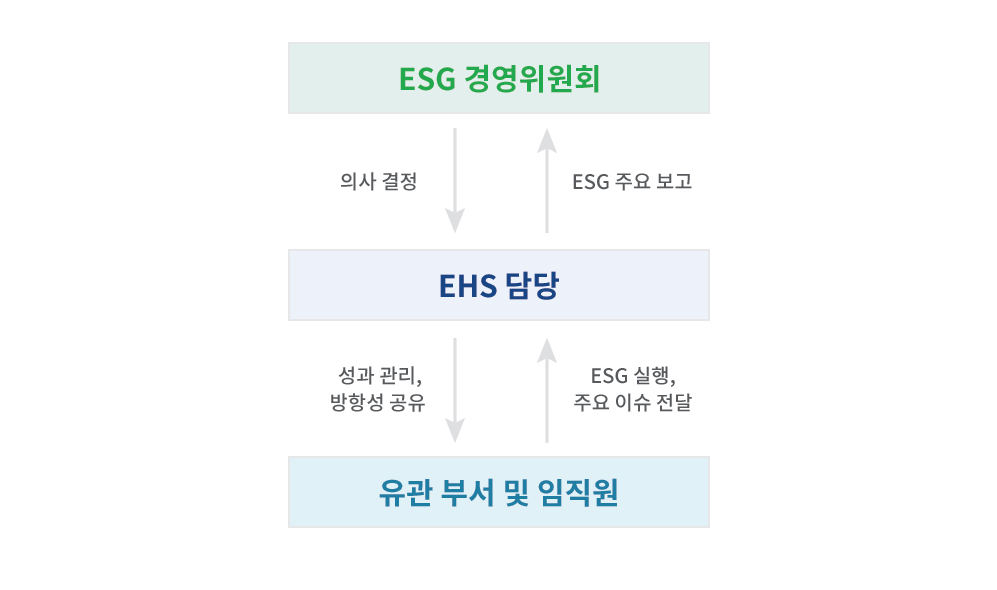 ESG 경영위원회

의사 결정

ESG 주요 보고

EHS 담당

성과 관리, 방향성 공유

ESG 실행, 주요 이슈 전달

유관 부서 및 임직원